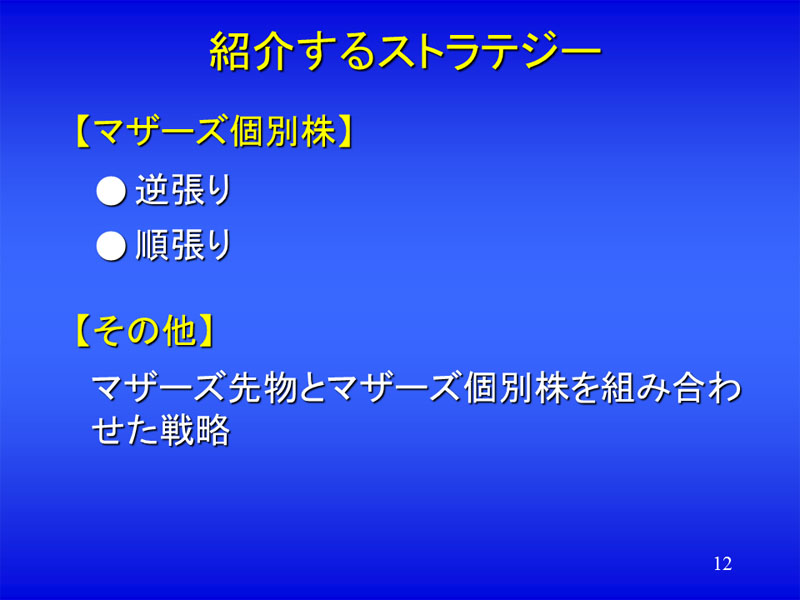 紹介するストラテジー

【マザーズ個別株】

● 逆張り

● 順張り

【その他】

マザーズ先物とマザーズ個別株を組み合わせた戦略

12